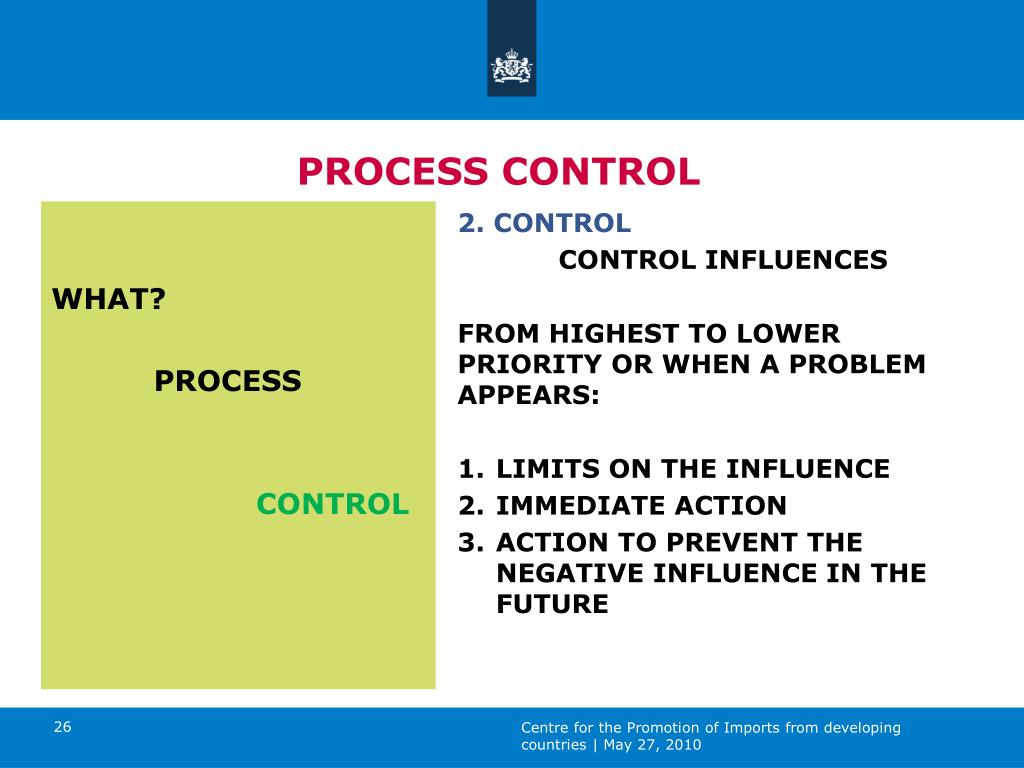 PROCESS CONTROL

WHAT?

PROCESS

CONTROL

2. CONTROL

CONTROL INFLUENCES

FROM HIGHEST TO LOWER PRIORITY OR WHEN A PROBLEM APPEARS:

1. LIMITS ON THE INFLUENCE
2. IMMEDIATE ACTION
3. ACTION TO PREVENT THE NEGATIVE INFLUENCE IN THE FUTURE

26

Centre for the Promotion of Imports from developing countries | May 27, 2010